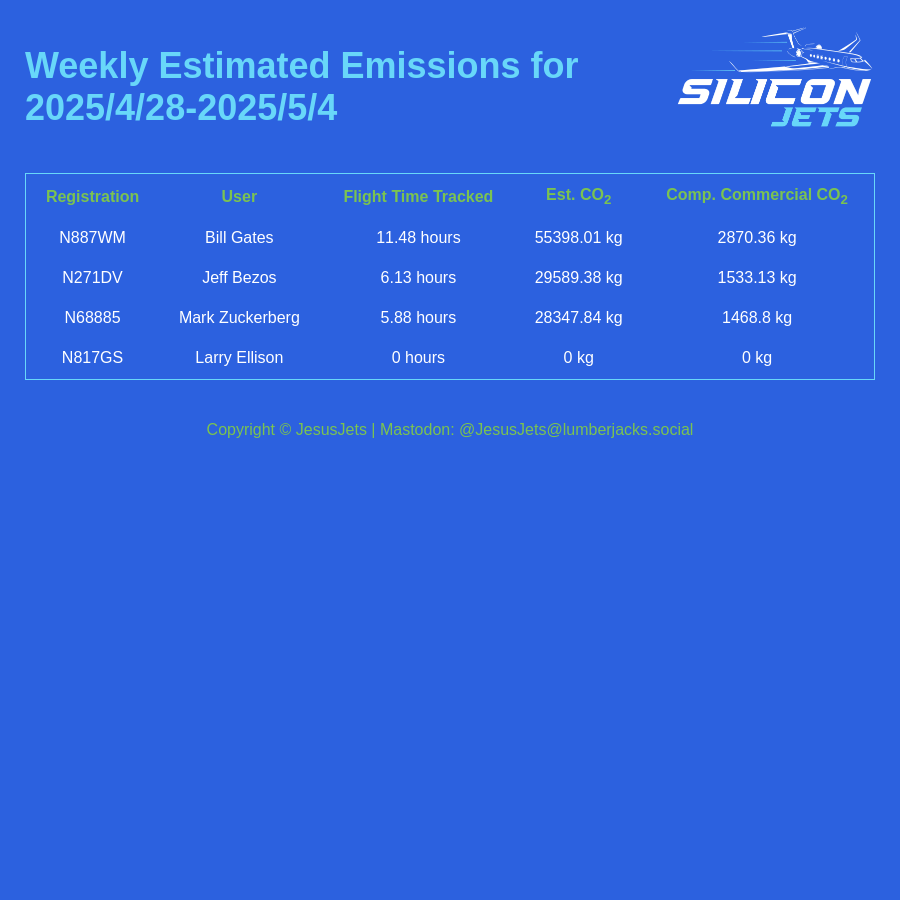 Weekly Estimated Emissions for 2025/4/28-2025/5/4

SILICON JETS

| Registration | User | Flight Time Tracked | Est. $CO_2$ | Comp. Commercial $CO_2$ |
|---|---|---|---|---|
| N887WM | Bill Gates | 11.48 hours | 55398.01 kg | 2870.36 kg |
| N271DV | Jeff Bezos | 6.13 hours | 29589.38 kg | 1533.13 kg |
| N68885 | Mark Zuckerberg | 5.88 hours | 28347.84 kg | 1468.8 kg |
| N817GS | Larry Ellison | 0 hours | 0 kg | 0 kg |

Copyright © JesusJets | Mastodon: @JesusJets@lumberjacks.social